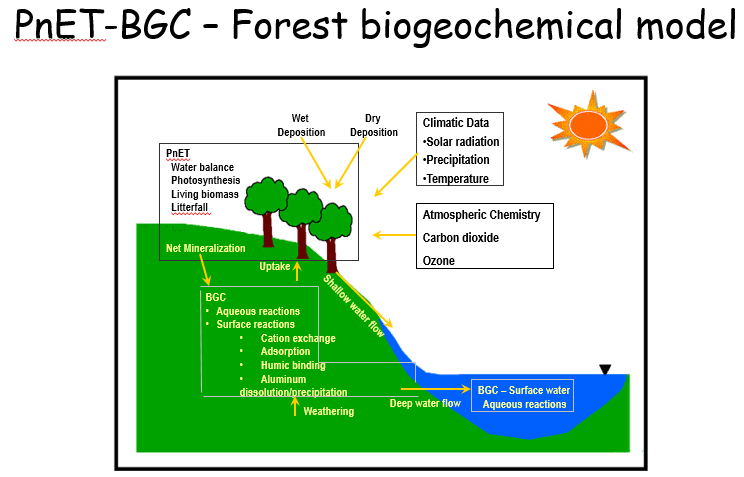 PnET-BGC – Forest biogeochemical model

Wet Deposition

Dry Deposition

Climatic Data
•Solar radiation
•Precipitation
•Temperature

PnET
Water balance
Photosynthesis
Living biomass
Litterfall

Atmospheric Chemistry
Carbon dioxide
Ozone

Net Mineralization

Uptake

Shallow water flow

BGC
• Aqueous reactions
• Surface reactions
• Cation exchange
• Adsorption
• Humic binding
• Aluminum dissolution/precipitation

Weathering

Deep water flow

BGC – Surface water
Aqueous reactions